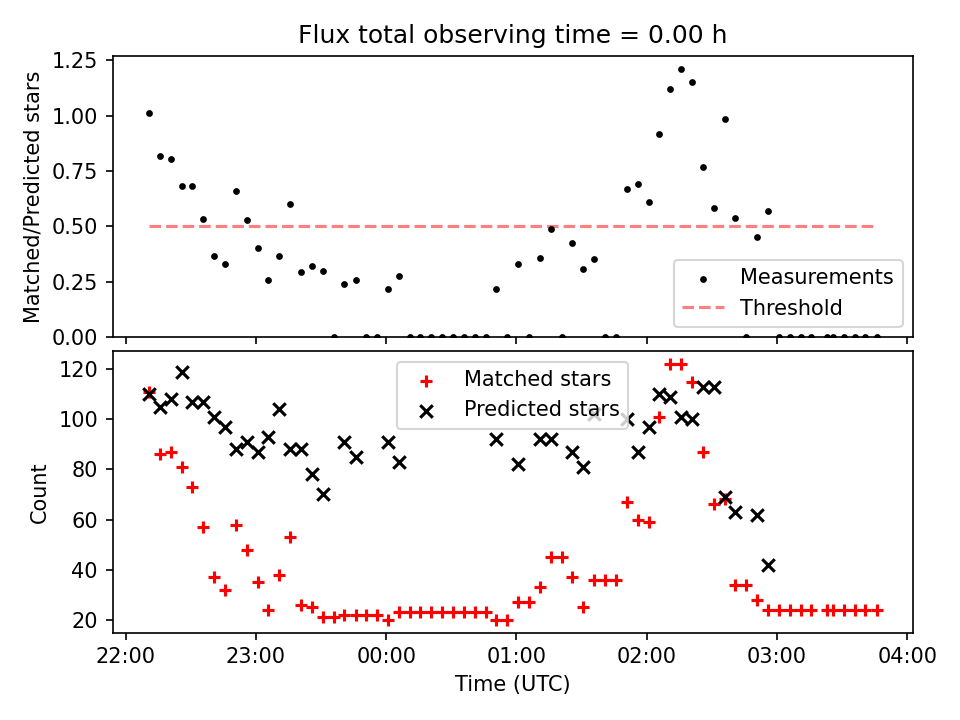 Flux total observing time = 0.00 h

Matched/Predicted stars

1.25
1.00
0.75
0.50
0.25
0.00

Measurements
Threshold

Count

120
100
80
60
40
20

Matched stars
Predicted stars

22:00
23:00
00:00
01:00
02:00
03:00
04:00

Time (UTC)